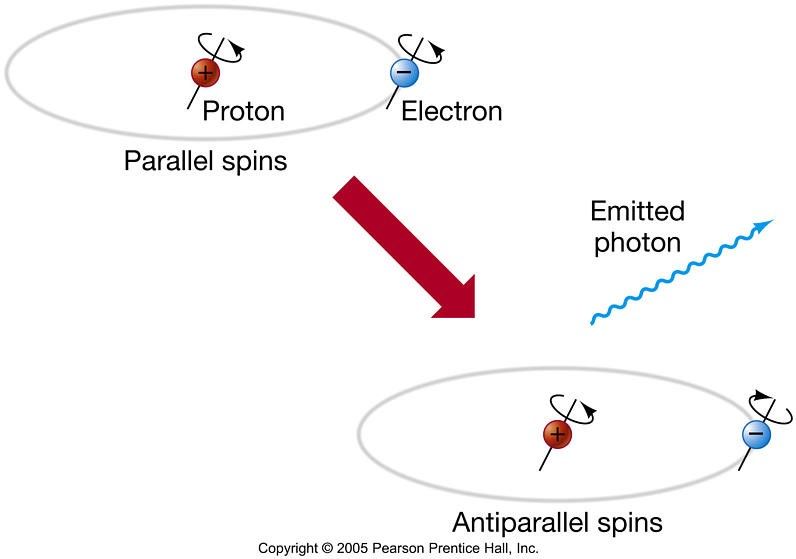 +
Proton
−
Electron

Parallel spins

Emitted photon

+
−

Antiparallel spins

Copyright © 2005 Pearson Prentice Hall, Inc.